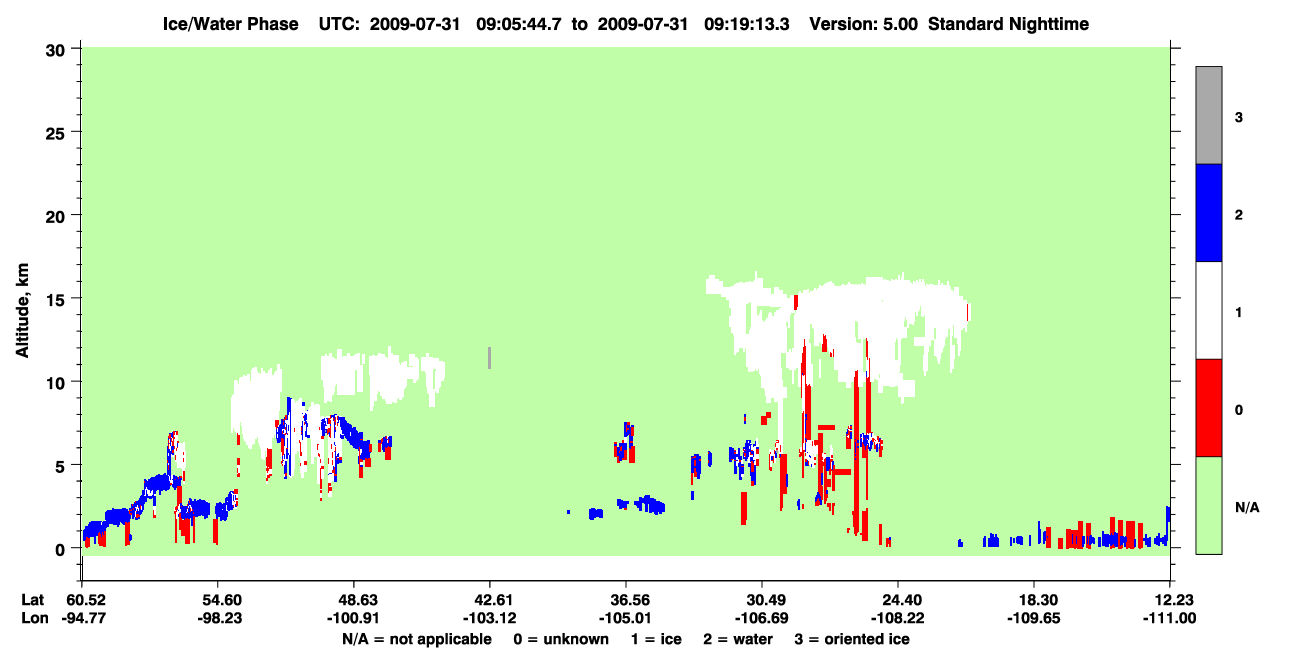 Ice/Water Phase UTC: 2009-07-31 09:05:44.7 to 2009-07-31 09:19:13.3 Version: 5.00 Standard Nighttime

Altitude, km

30
25
20
15
10
5
0

3
2
1
0
N/A

Lat 60.52 54.60 48.63 42.61 36.56 30.49 24.40 18.30 12.23
Lon -94.77 -98.23 -100.91 -103.12 -105.01 -106.69 -108.22 -109.65 -111.00

N/A = not applicable 0 = unknown 1 = ice 2 = water 3 = oriented ice